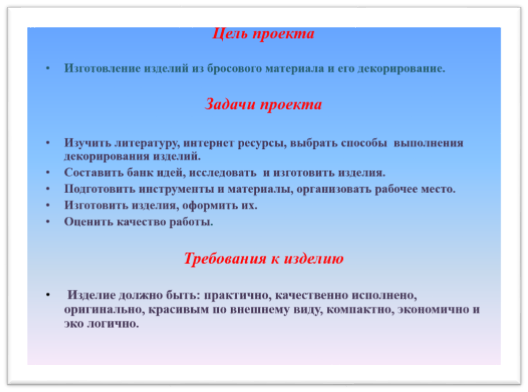 Цель проекта

• Изготовление изделий из бросового материала и его декорирование.

Задачи проекта

• Изучить литературу, интернет ресурсы, выбрать способы выполнения декорирования изделий.
• Составить банк идей, исследовать и изготовить изделия.
• Подготовить инструменты и материалы, организовать рабочее место.
• Изготовить изделия, оформить их.
• Оценить качество работы.

Требования к изделию

• Изделие должно быть: практично, качественно исполнено, оригинально, красивым по внешнему виду, компактно, экономично и эко логично.